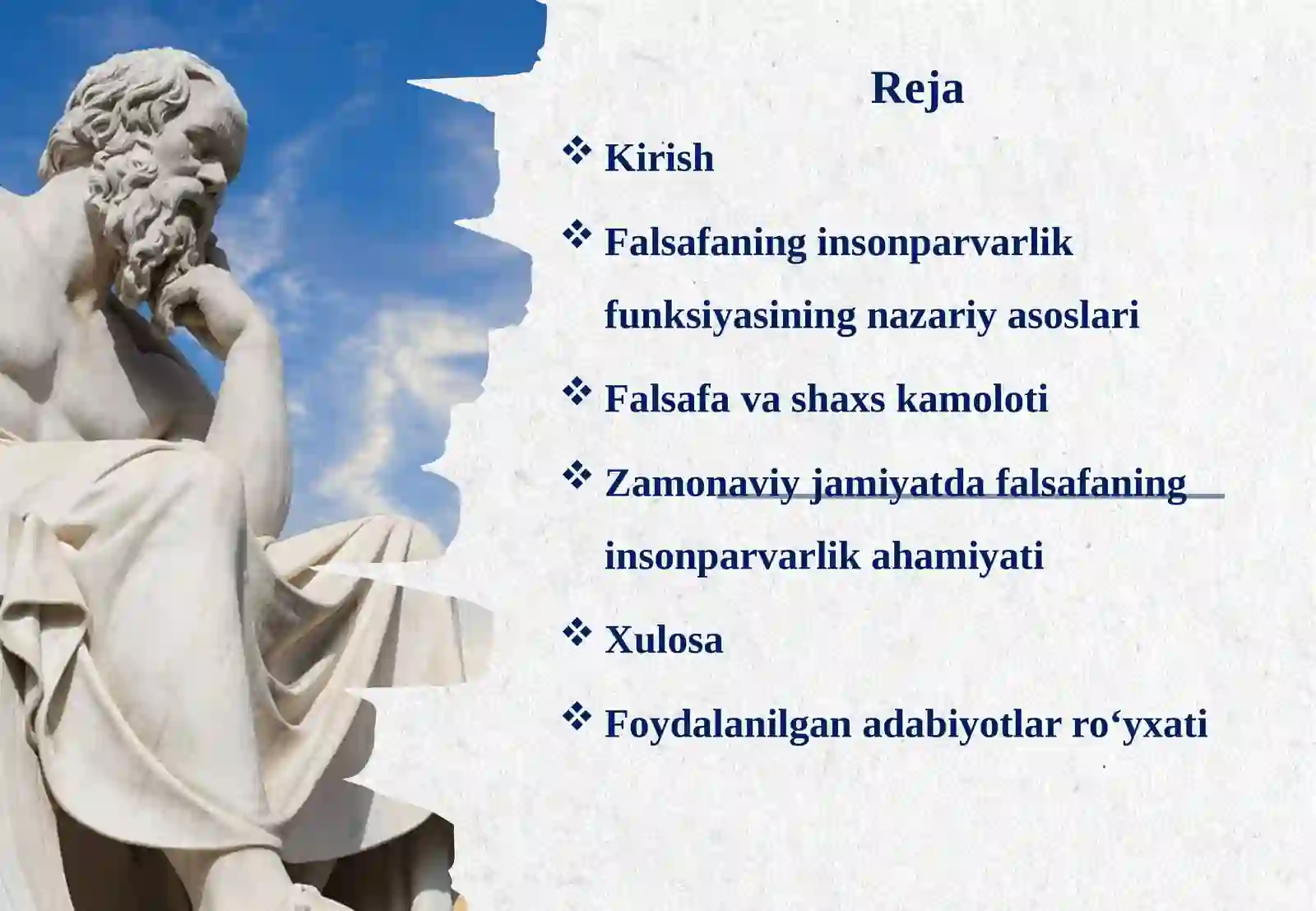 Reja

❖ Kirish

❖ Falsafaning insonparvarlik funksiyasining nazariy asoslari

❖ Falsafa va shaxs kamoloti

❖ Zamonaviy jamiyatda falsafaning insonparvarlik ahamiyati

❖ Xulosa

❖ Foydalanilgan adabiyotlar ro‘yxati